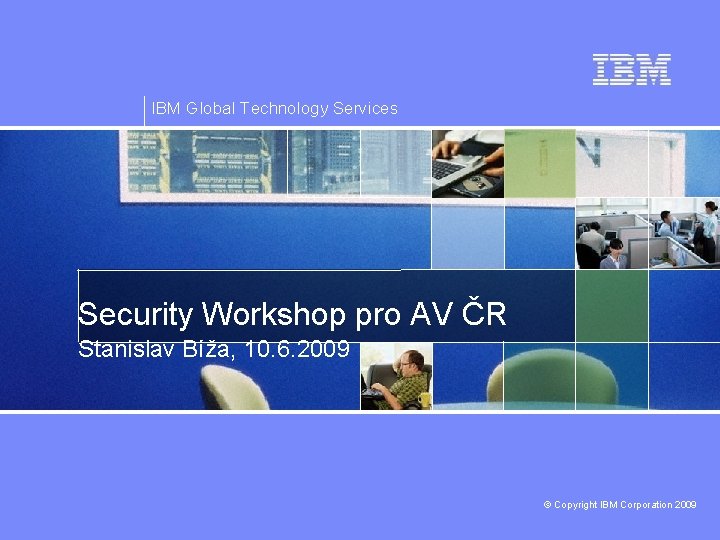 IBM

IBM Global Technology Services

Security Workshop pro AV ČR

Stanislav Bíža, 10.6.2009

© Copyright IBM Corporation 2009